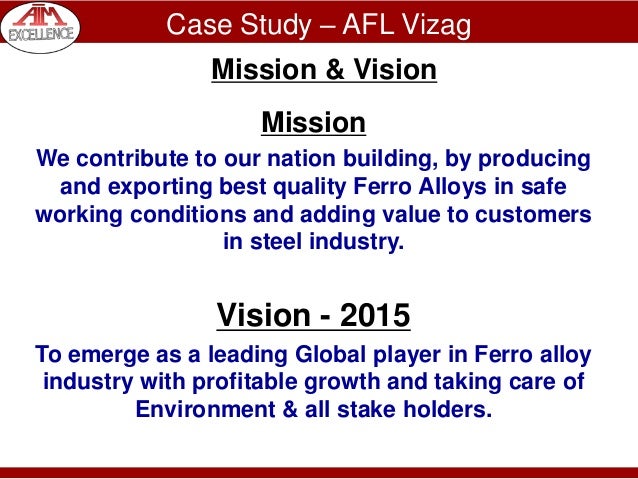 AIM EXCELLENCE

Case Study – AFL Vizag

Mission & Vision

Mission

We contribute to our nation building, by producing and exporting best quality Ferro Alloys in safe working conditions and adding value to customers in steel industry.

Vision - 2015

To emerge as a leading Global player in Ferro alloy industry with profitable growth and taking care of Environment & all stake holders.